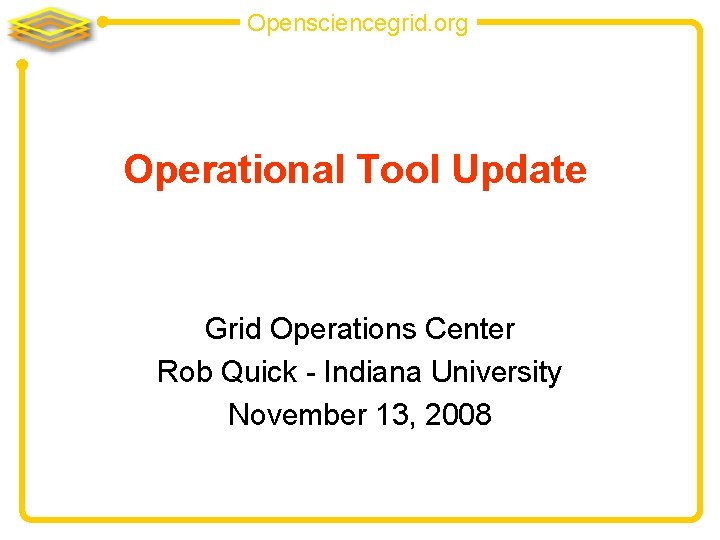 Opensciencegrid.org

Operational Tool Update

Grid Operations Center
Rob Quick - Indiana University
November 13, 2008